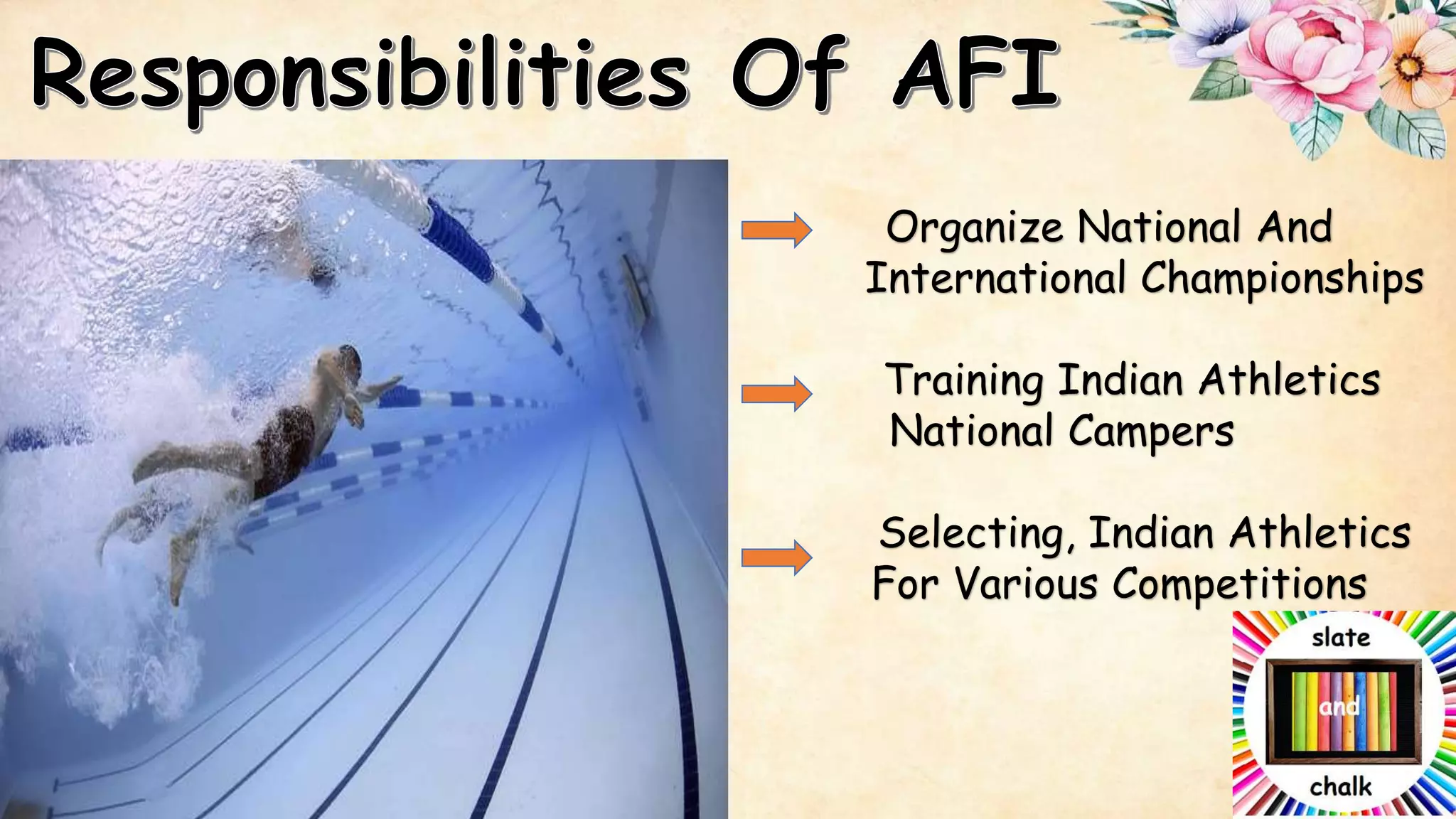 Responsibilities Of AFI

Organize National And International Championships

Training Indian Athletics National Campers

Selecting, Indian Athletics For Various Competitions

slate
and
chalk